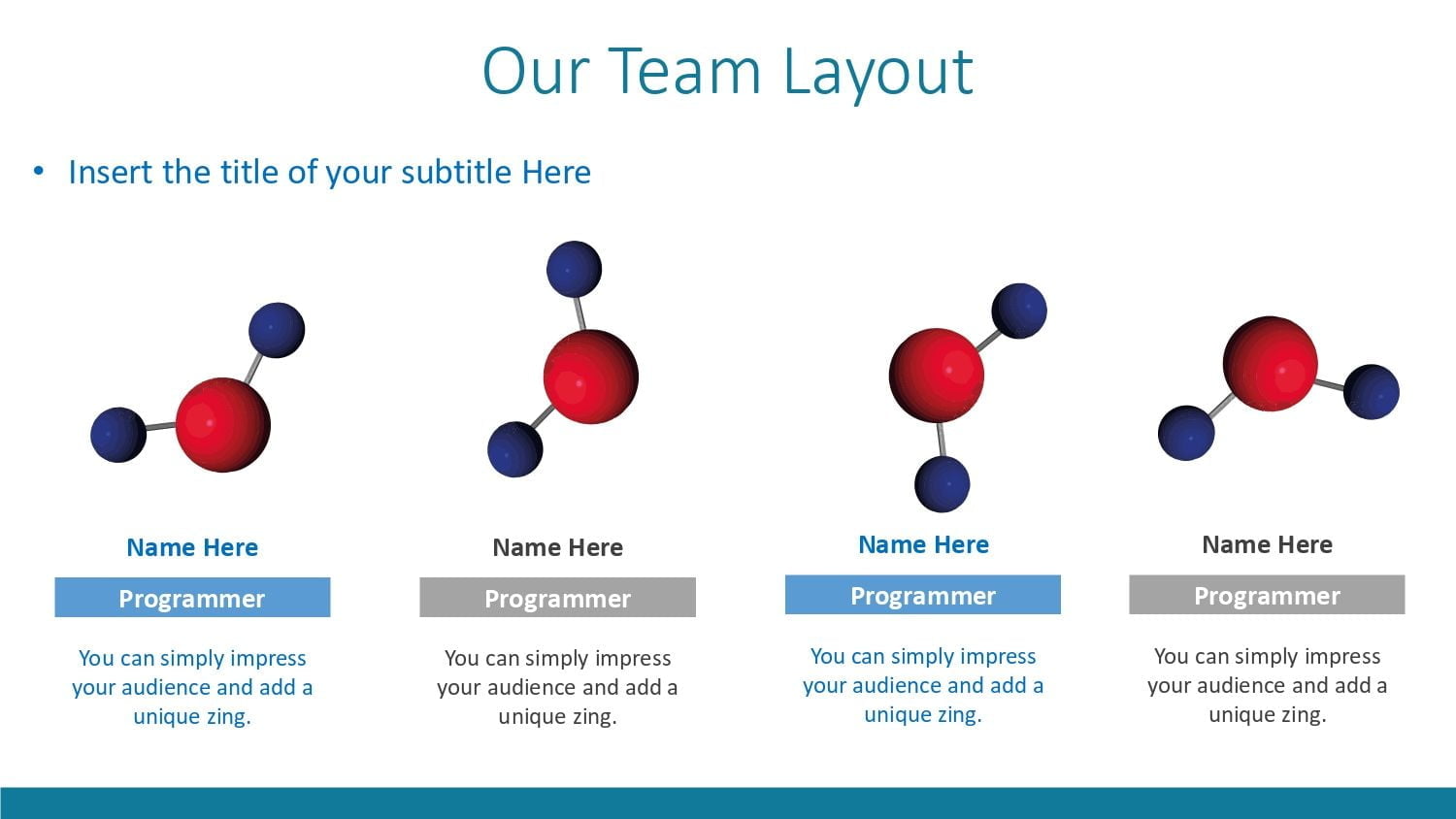 Our Team Layout

• Insert the title of your subtitle Here

Name Here

Programmer

You can simply impress your audience and add a unique zing.

Name Here

Programmer

You can simply impress your audience and add a unique zing.

Name Here

Programmer

You can simply impress your audience and add a unique zing.

Name Here

Programmer

You can simply impress your audience and add a unique zing.